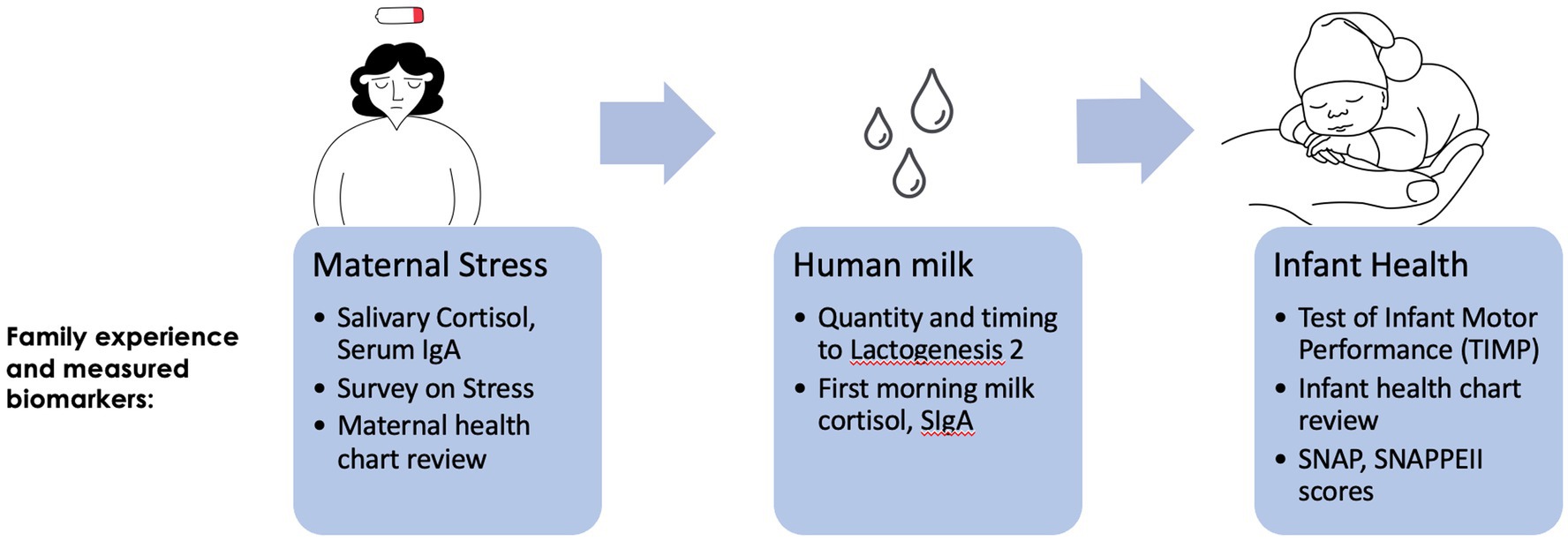 Family experience and measured biomarkers:

Maternal Stress
• Salivary Cortisol, Serum IgA
• Survey on Stress
• Maternal health chart review

Human milk
• Quantity and timing to Lactogenesis 2
• First morning milk cortisol, SIgA

Infant Health
• Test of Infant Motor Performance (TIMP)
• Infant health chart review
• SNAP, SNAPPEII scores